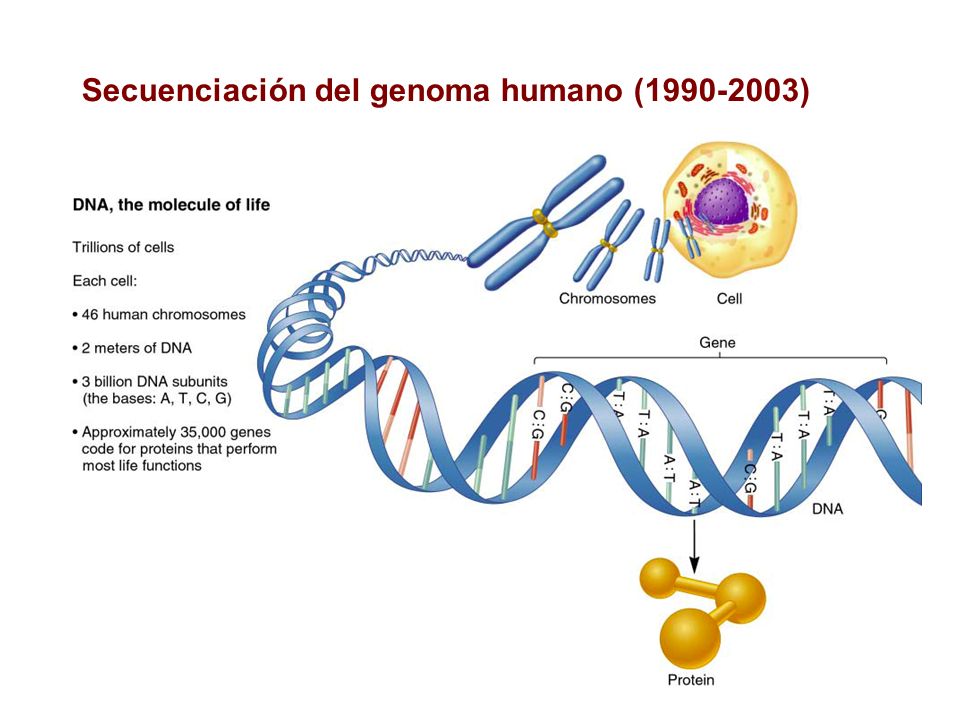 Secuenciación del genoma humano (1990-2003)

DNA, the molecule of life

Trillions of cells

Each cell:

• 46 human chromosomes

• 2 meters of DNA

• 3 billion DNA subunits (the bases: A, T, C, G)

• Approximately 35,000 genes code for proteins that perform most life functions

Chromosomes

Cell

Gene

C:G

C:G

T:A

T:A

A:T

A:T

C:G

T:A

T:A

T:A

G

DNA

Protein